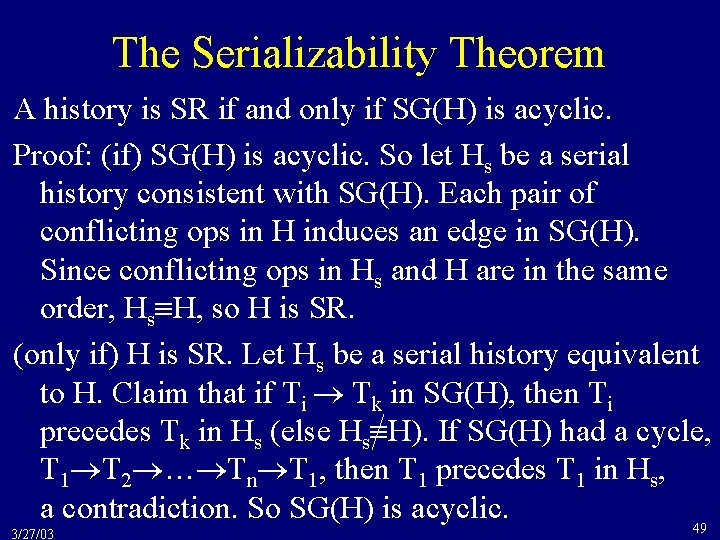 The Serializability Theorem

A history is SR if and only if SG(H) is acyclic.

Proof: (if) SG(H) is acyclic. So let $H_s$ be a serial history consistent with SG(H). Each pair of conflicting ops in H induces an edge in SG(H). Since conflicting ops in $H_s$ and H are in the same order, $H_s \equiv H$, so H is SR.

(only if) H is SR. Let $H_s$ be a serial history equivalent to H. Claim that if $T_i \rightarrow T_k$ in SG(H), then $T_i$ precedes $T_k$ in $H_s$ (else $H_s \not\equiv H$). If SG(H) had a cycle, $T_1 \rightarrow T_2 \rightarrow \ldots \rightarrow T_n \rightarrow T_1$, then $T_1$ precedes $T_1$ in $H_s$, a contradiction. So SG(H) is acyclic.

3/27/03

49